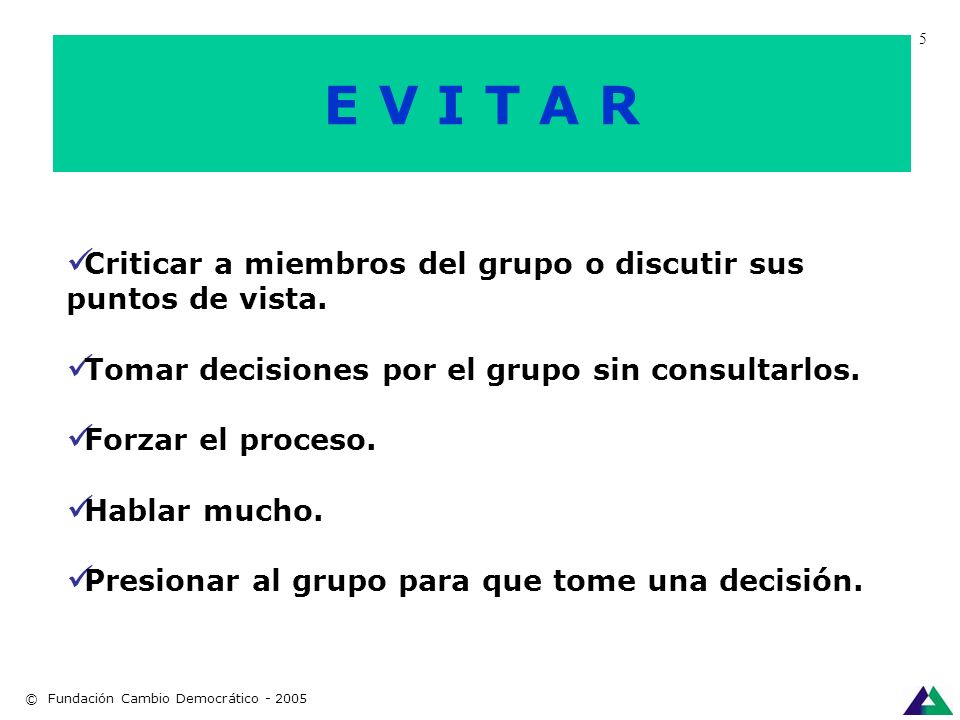 5

E V I T A R

✓Criticar a miembros del grupo o discutir sus puntos de vista.

✓Tomar decisiones por el grupo sin consultarlos.

✓Forzar el proceso.

✓Hablar mucho.

✓Presionar al grupo para que tome una decisión.

© Fundación Cambio Democrático - 2005